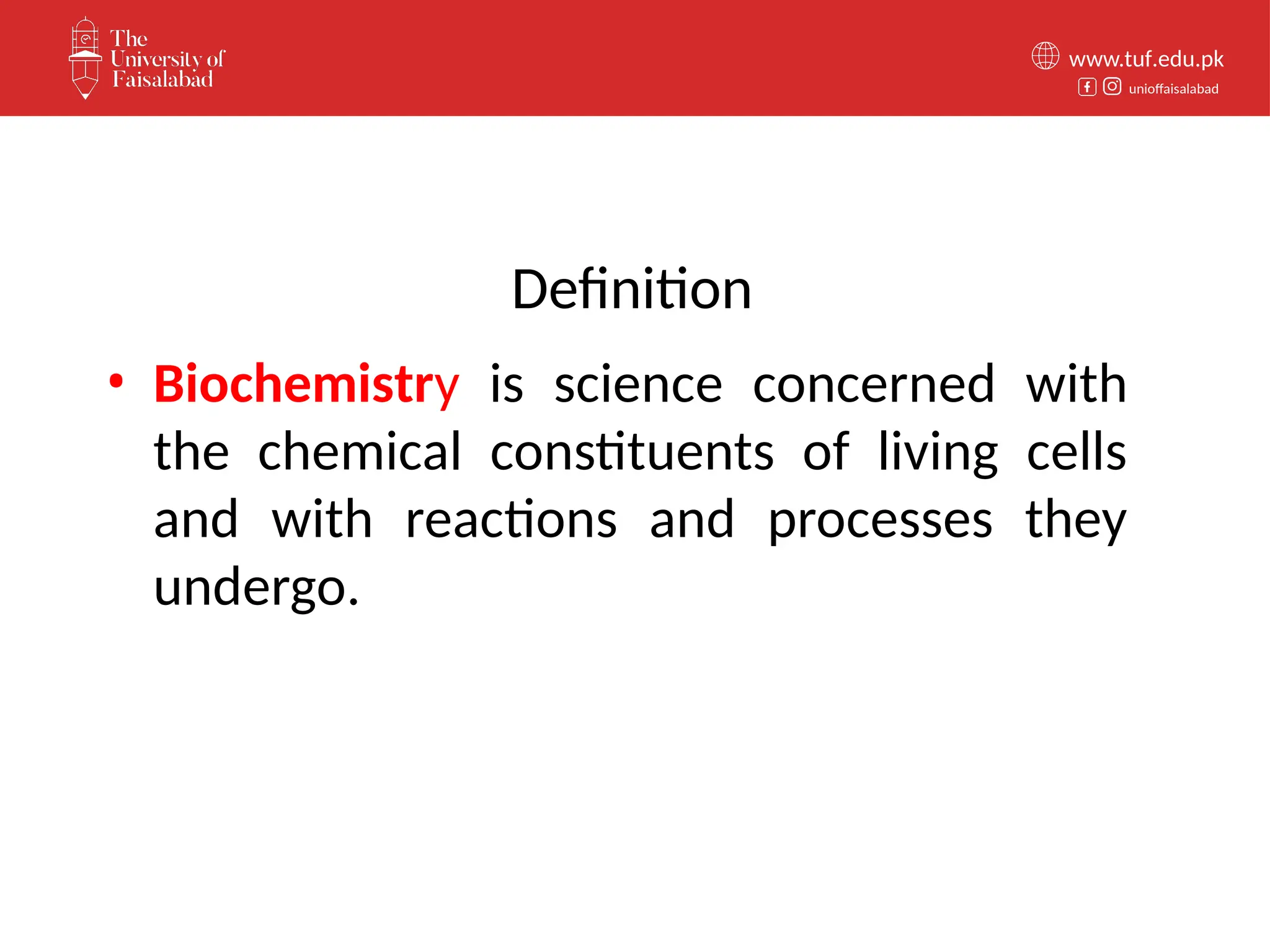 The University of Faisalabad

www.tuf.edu.pk
unioffaisalabad

Definition

• Biochemistry is science concerned with the chemical constituents of living cells and with reactions and processes they undergo.